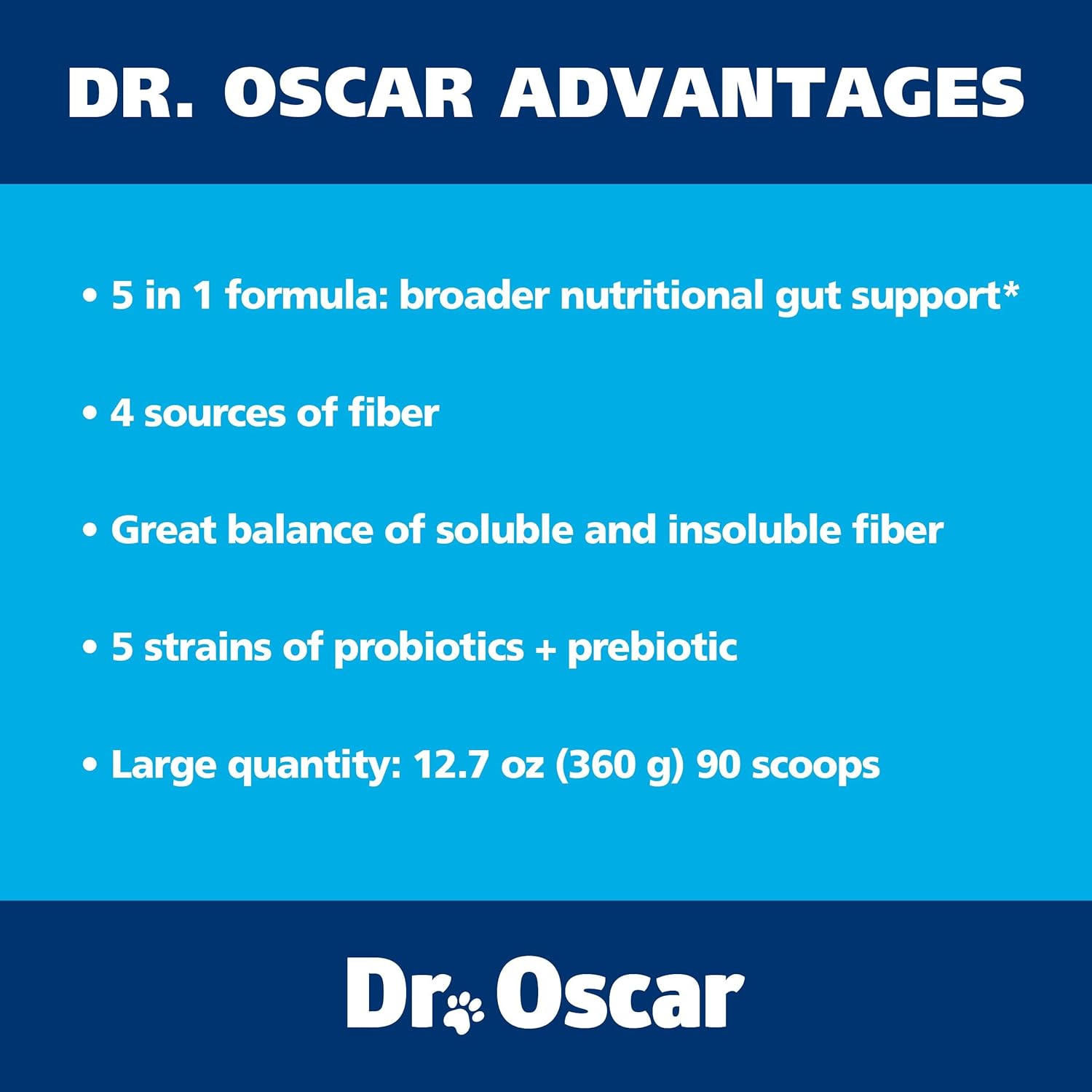 DR. OSCAR ADVANTAGES

• 5 in 1 formula: broader nutritional gut support*

• 4 sources of fiber

• Great balance of soluble and insoluble fiber

• 5 strains of probiotics + prebiotic

• Large quantity: 12.7 oz (360 g) 90 scoops

Dr Oscar